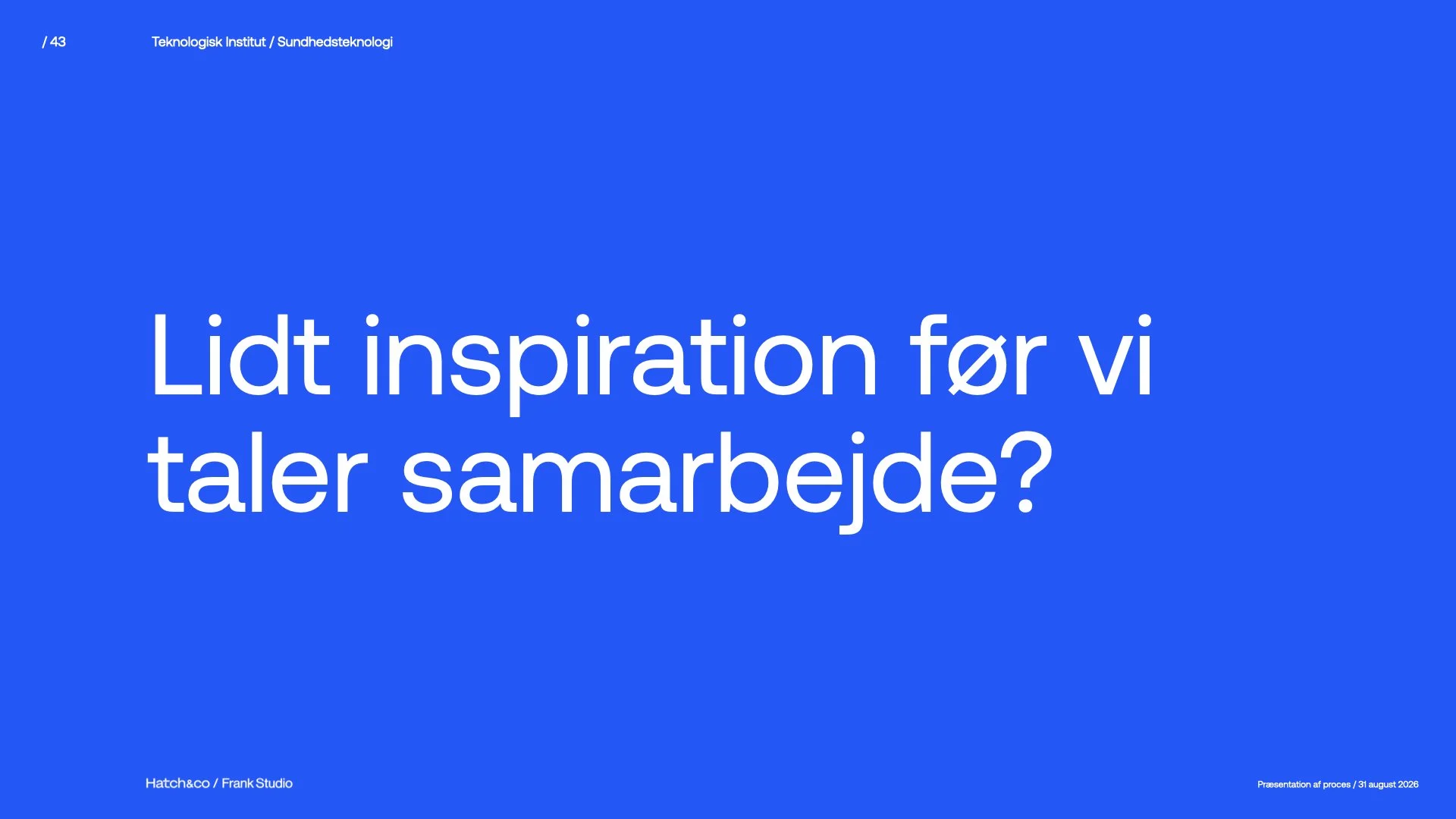 / 43

Teknologisk Institut / Sundhedsteknologi

Lidt inspiration før vi taler samarbejde?

Hatch&co / Frank Studio

Præsentation af proces / 31 august 2026